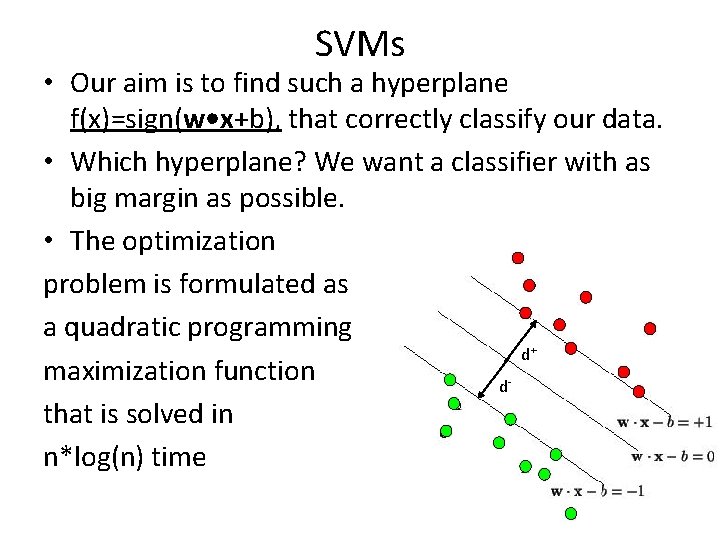 SVMs

• Our aim is to find such a hyperplane f(x)=sign(**w•x**+b), that correctly classify our data.

• Which hyperplane? We want a classifier with as big margin as possible.

• The optimization problem is formulated as a quadratic programming maximization function that is solved in n*log(n) time

$d^+$

$d^-$

$\mathbf{w} \cdot \mathbf{x} - b = +1$

$\mathbf{w} \cdot \mathbf{x} - b = 0$

$\mathbf{w} \cdot \mathbf{x} - b = -1$